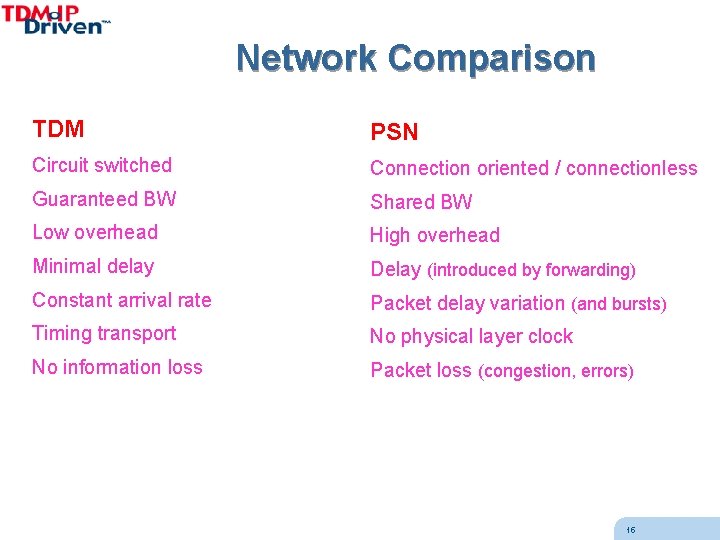 TDMoIP Driven™

Network Comparison

TDM

Circuit switched

Guaranteed BW

Low overhead

Minimal delay

Constant arrival rate

Timing transport

No information loss

PSN

Connection oriented / connectionless

Shared BW

High overhead

Delay (introduced by forwarding)

Packet delay variation (and bursts)

No physical layer clock

Packet loss (congestion, errors)

16